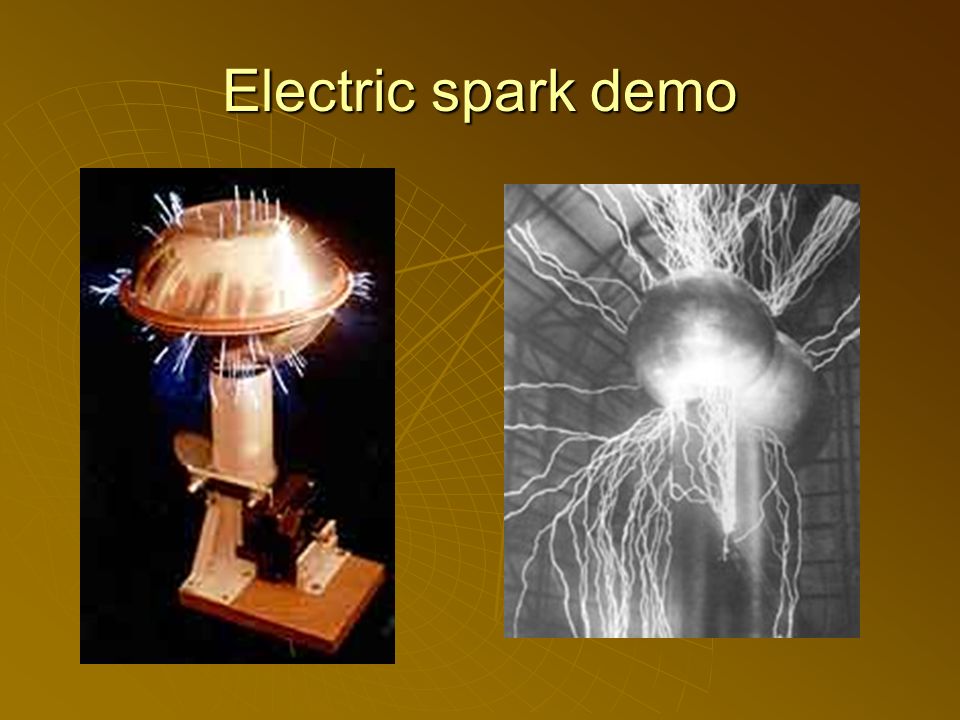 Electric spark demo